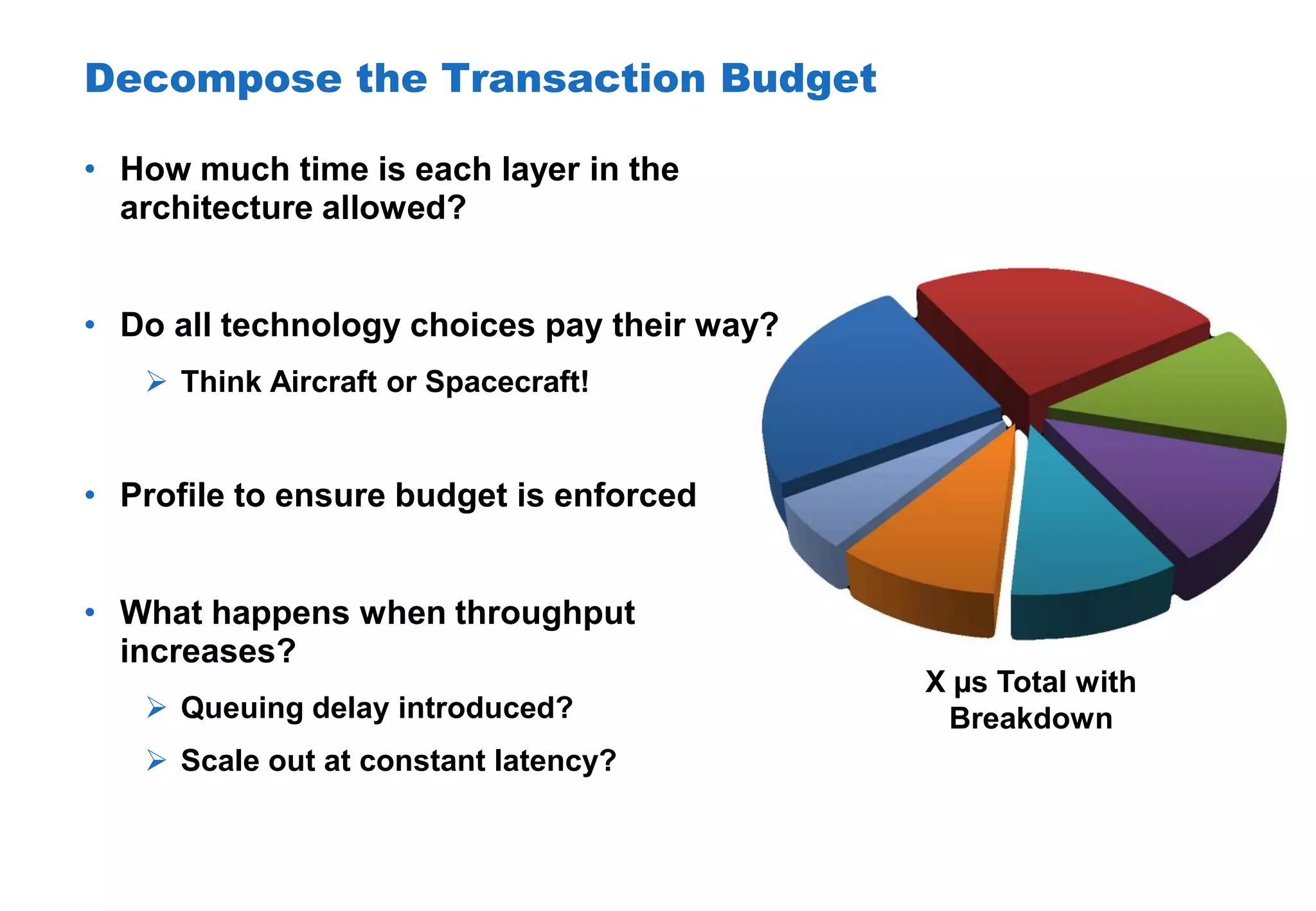 Decompose the Transaction Budget

• How much time is each layer in the architecture allowed?

• Do all technology choices pay their way?

➢ Think Aircraft or Spacecraft!

• Profile to ensure budget is enforced

• What happens when throughput increases?

➢ Queuing delay introduced?

➢ Scale out at constant latency?

X μs Total with Breakdown